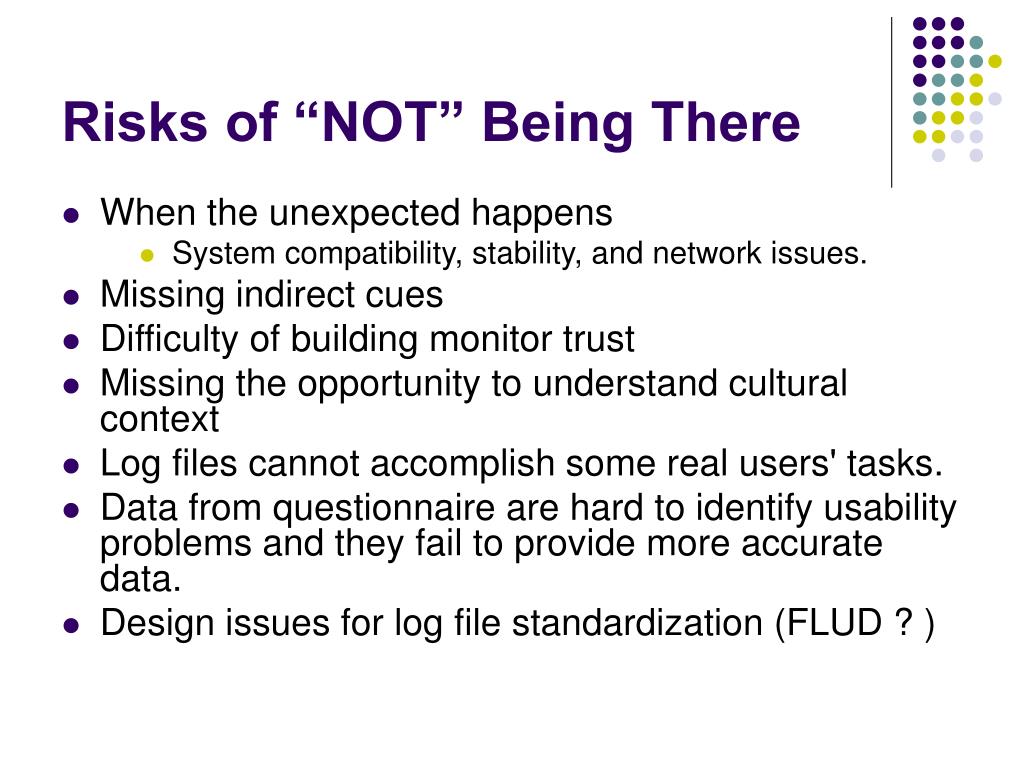 Risks of “NOT” Being There

- When the unexpected happens
  - System compatibility, stability, and network issues.
- Missing indirect cues
- Difficulty of building monitor trust
- Missing the opportunity to understand cultural context
- Log files cannot accomplish some real users' tasks.
- Data from questionnaire are hard to identify usability problems and they fail to provide more accurate data.
- Design issues for log file standardization (FLUD ? )